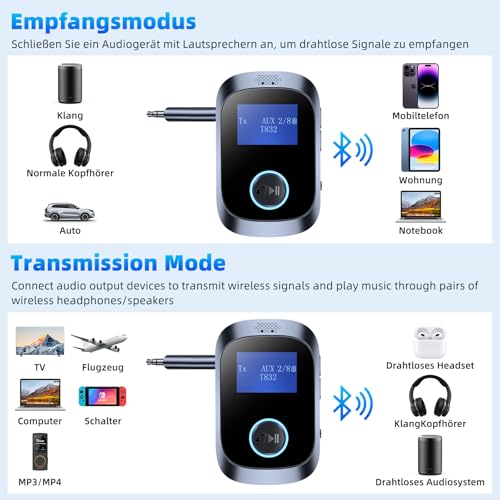 Empfangsmodus

Schließen Sie ein Audiogerät mit Lautsprechern an, um drahtlose Signale zu empfangen

Klang

Normale Kopfhörer

Auto

Tx AUX 2/8
T832

Mobiltelefon

Wohnung

Notebook

Transmission Mode

Connect audio output devices to transmit wireless signals and play music through pairs of wireless headphones/speakers

TV

Flugzeug

Computer

Schalter

MP3/MP4

Tx AUX 2/8
T832

Drahtloses Headset

KlangKopfhörer

Drahtloses Audiosystem